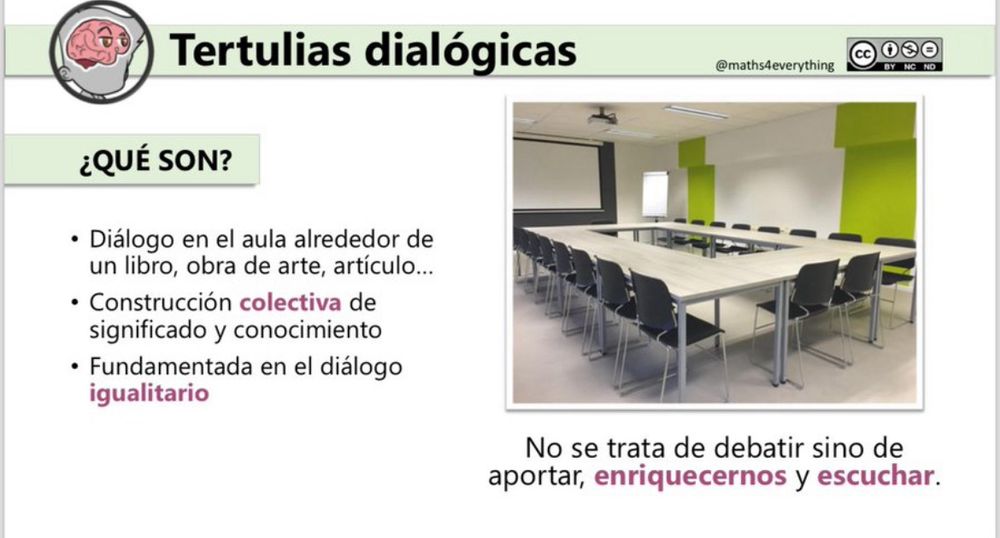 Tertulias dialógicas

@maths4everything

cc BY NC ND

¿QUÉ SON?

• Diálogo en el aula alrededor de un libro, obra de arte, artículo...
• Construcción colectiva de significado y conocimiento
• Fundamentada en el diálogo igualitario

No se trata de debatir sino de aportar, enriquecernos y escuchar.